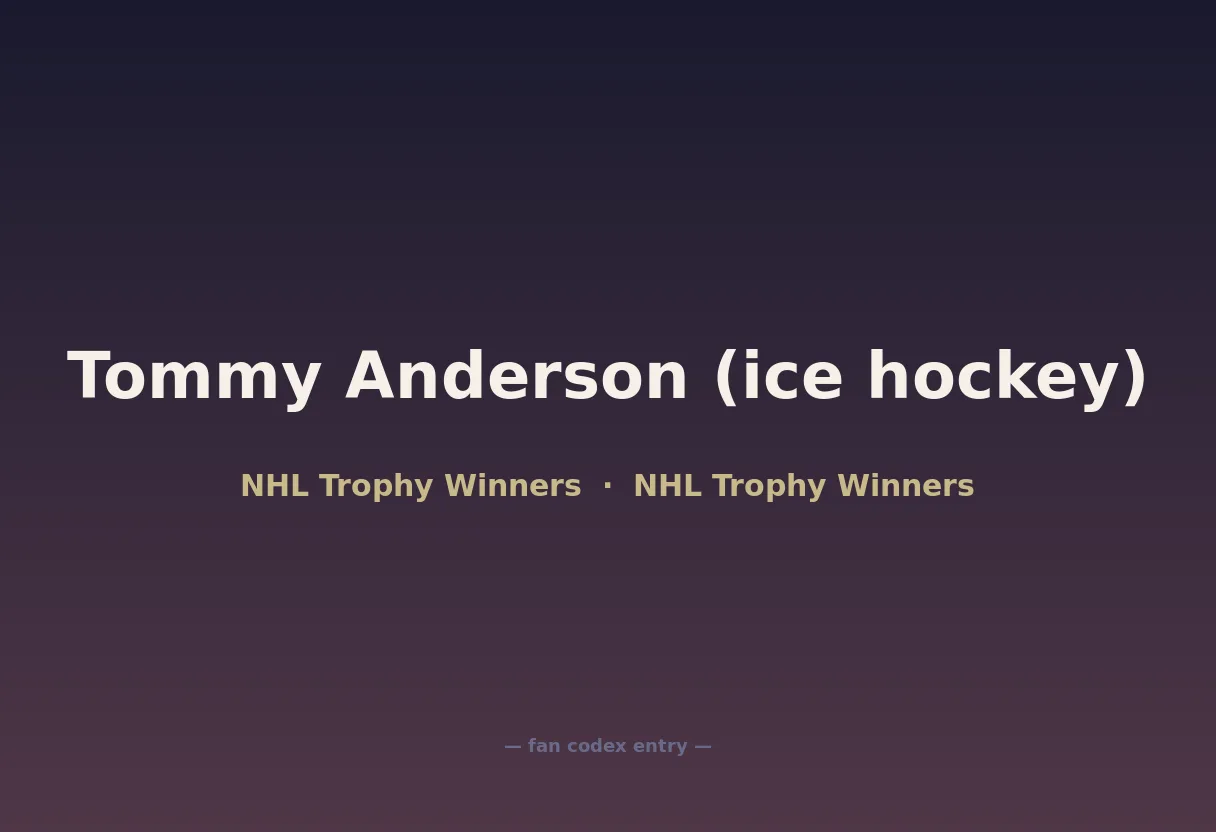 Tommy Anderson (ice hockey)

NHL Trophy Winners · NHL Trophy Winners

— fan codex entry —